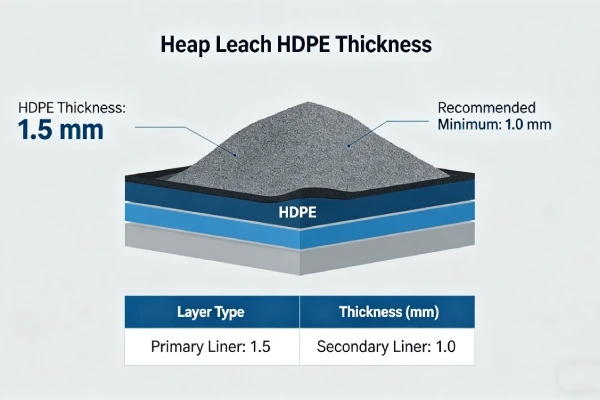 Heap Leach HDPE Thickness

HDPE Thickness:
1.5 mm

Recommended
Minimum: 1.0 mm

HDPE

| Layer Type | Thickness (mm) |
|---|---|
| Primary Liner: 1.5 | Secondary Liner: 1.0 |